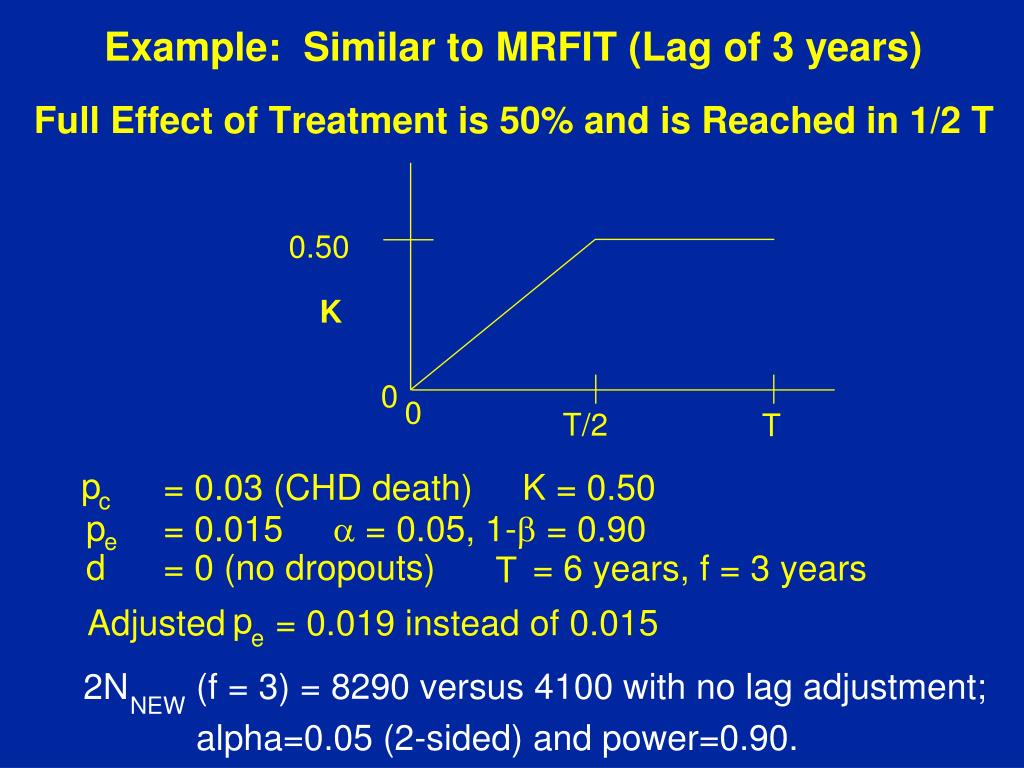 Example: Similar to MRFIT (Lag of 3 years)

Full Effect of Treatment is 50% and is Reached in 1/2 T

0.50

K

0

0

T/2

T

$p_c$ = 0.03 (CHD death) K = 0.50
$p_e$ = 0.015 $\alpha$ = 0.05, 1-$\beta$ = 0.90
d = 0 (no dropouts) T = 6 years, f = 3 years

Adjusted $p_e$ = 0.019 instead of 0.015

$2N_{NEW}$ (f = 3) = 8290 versus 4100 with no lag adjustment; alpha=0.05 (2-sided) and power=0.90.